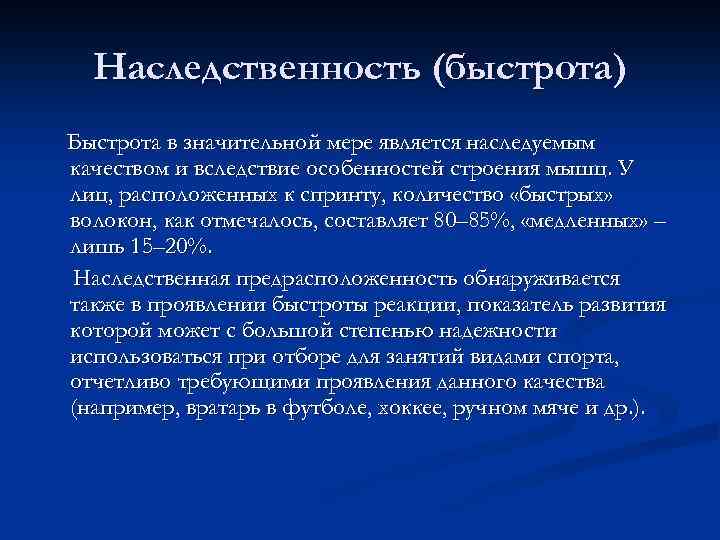 Наследственность (быстрота)

Быстрота в значительной мере является наследуемым качеством и вследствие особенностей строения мышц. У лиц, расположенных к спринту, количество «быстрых» волокон, как отмечалось, составляет 80–85%, «медленных» – лишь 15–20%.

Наследственная предрасположенность обнаруживается также в проявлении быстроты реакции, показатель развития которой может с большой степенью надежности использоваться при отборе для занятий видами спорта, отчетливо требующими проявления данного качества (например, вратарь в футболе, хоккее, ручном мяче и др.).